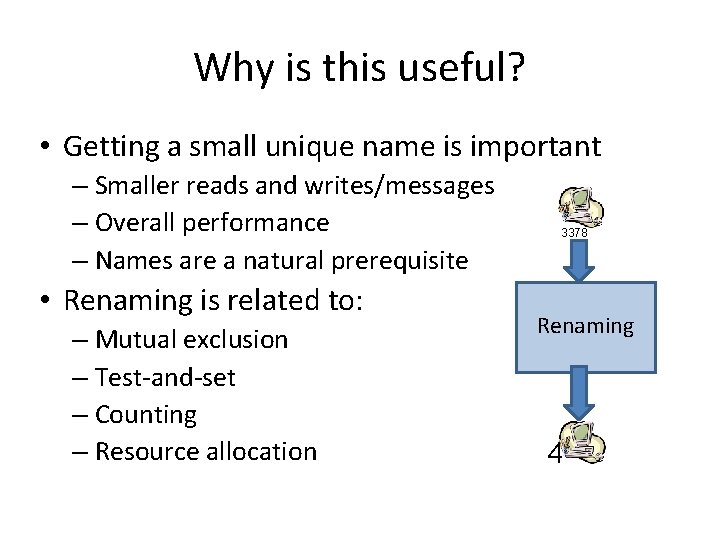 Why is this useful?

• Getting a small unique name is important
 – Smaller reads and writes/messages
 – Overall performance
 – Names are a natural prerequisite
• Renaming is related to:
 – Mutual exclusion
 – Test-and-set
 – Counting
 – Resource allocation

3378

Renaming

4